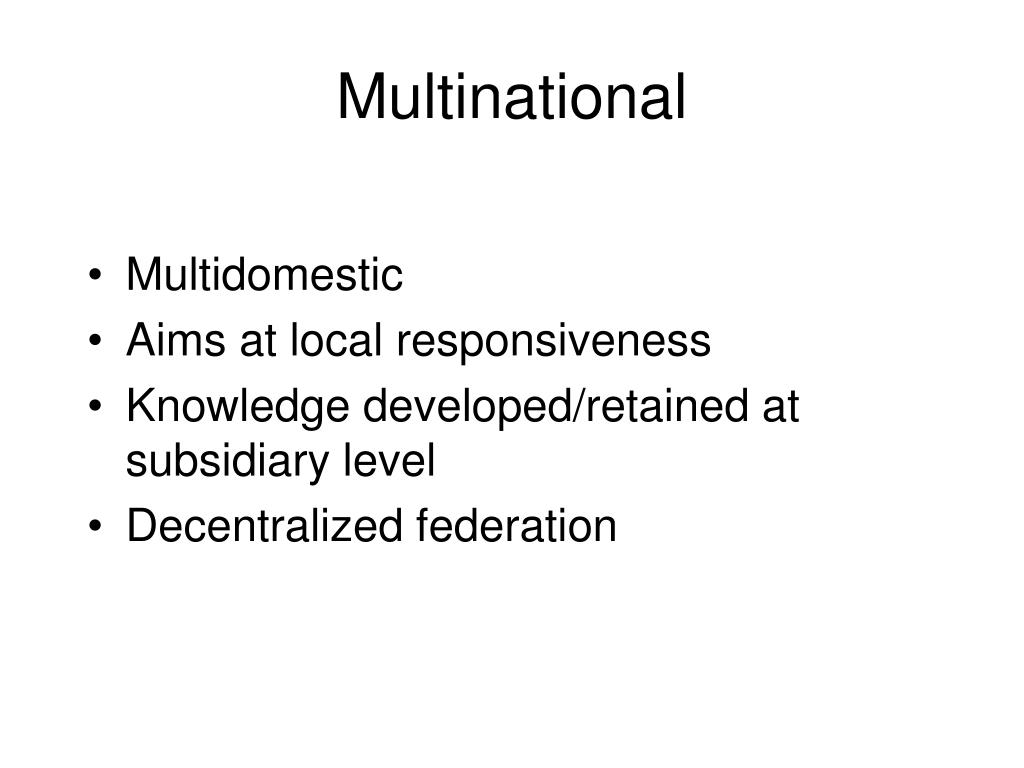 Multinational

• Multidomestic
• Aims at local responsiveness
• Knowledge developed/retained at subsidiary level
• Decentralized federation